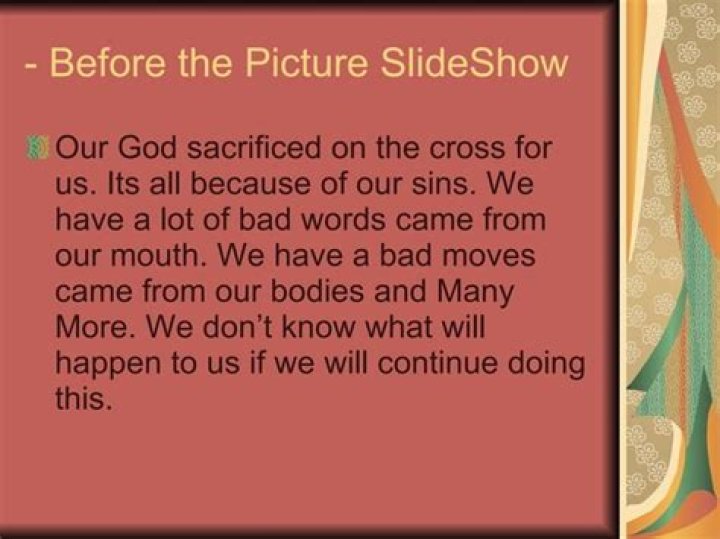 - Before the Picture SlideShow

Our God sacrificed on the cross for us. Its all because of our sins. We have a lot of bad words came from our mouth. We have a bad moves came from our bodies and Many More. We don't know what will happen to us if we will continue doing this.